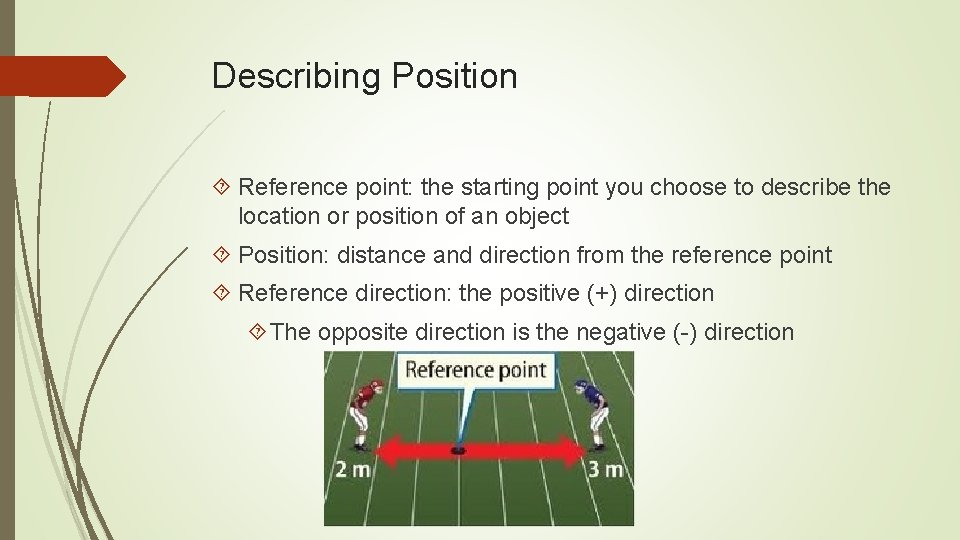 Describing Position

Reference point: the starting point you choose to describe the location or position of an object

Position: distance and direction from the reference point

Reference direction: the positive (+) direction

The opposite direction is the negative (-) direction

Reference point

2 m

3 m